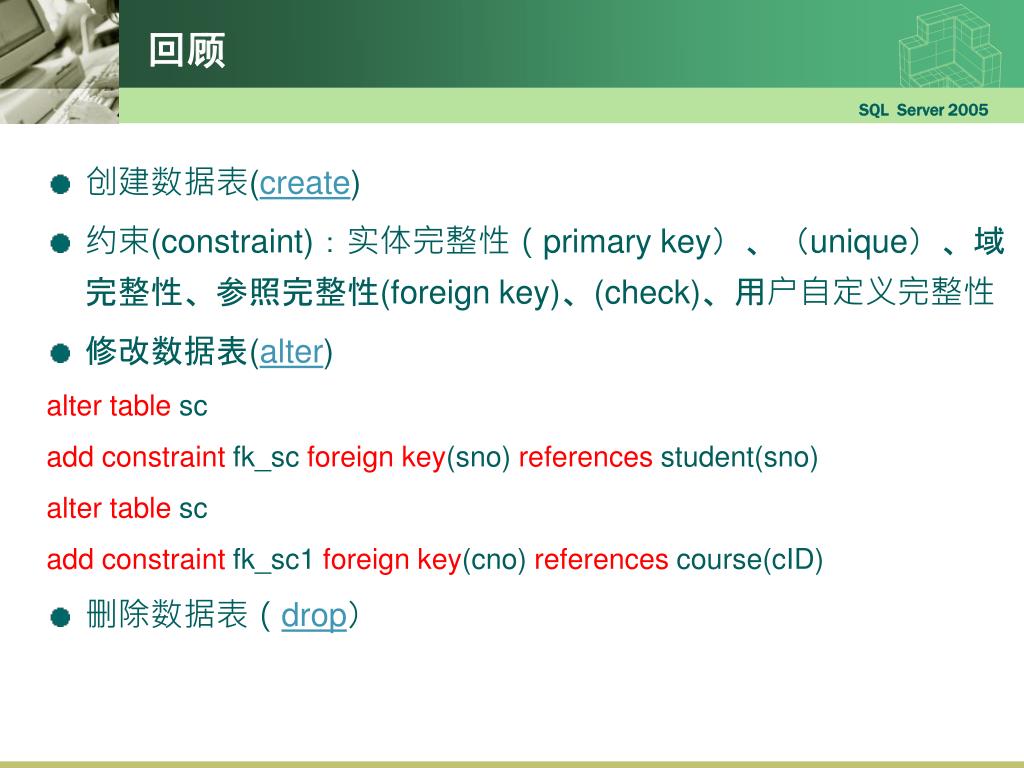 回顾

SQL Server 2005

创建数据表(create)

约束(constraint)：实体完整性（primary key）、（unique）、域完整性、参照完整性(foreign key)、(check)、用户自定义完整性

修改数据表(alter)

alter table sc

add constraint fk_sc foreign key(sno) references student(sno)

alter table sc

add constraint fk_sc1 foreign key(cno) references course(cID)

删除数据表（drop）